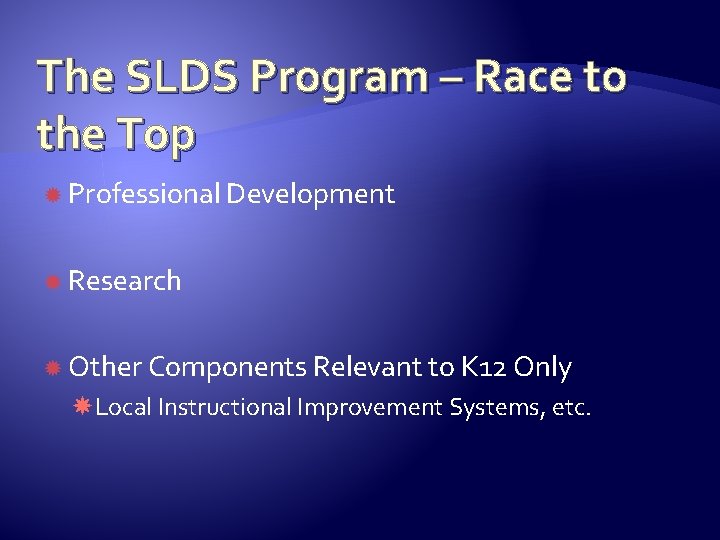 The SLDS Program – Race to the Top

Professional Development

Research

Other Components Relevant to K12 Only

Local Instructional Improvement Systems, etc.